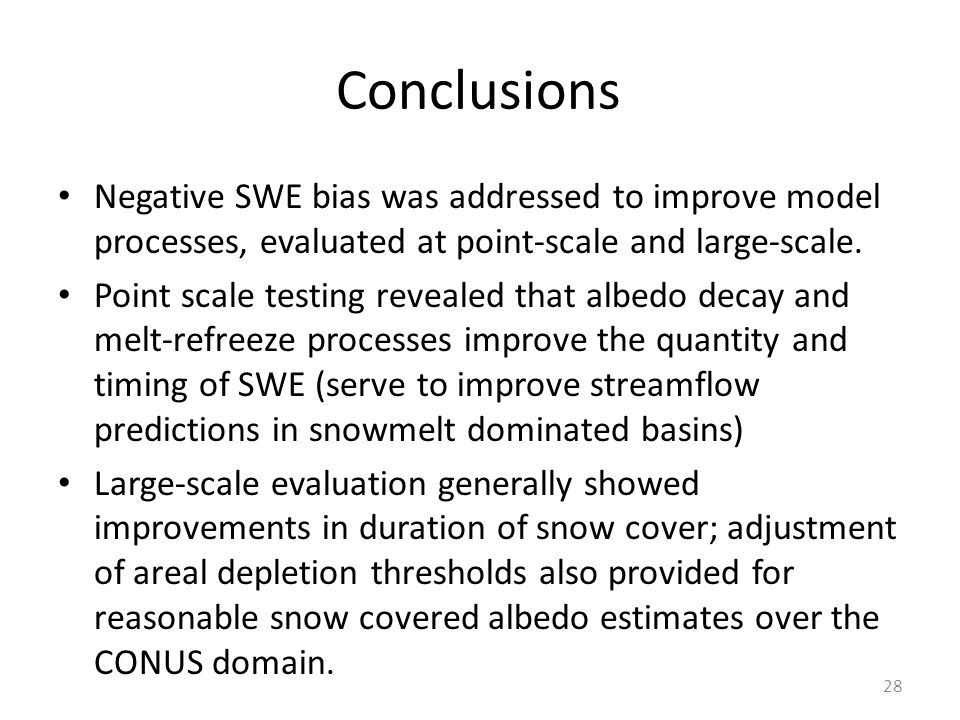 Conclusions

• Negative SWE bias was addressed to improve model processes, evaluated at point-scale and large-scale.

• Point scale testing revealed that albedo decay and melt-refreeze processes improve the quantity and timing of SWE (serve to improve streamflow predictions in snowmelt dominated basins)

• Large-scale evaluation generally showed improvements in duration of snow cover; adjustment of areal depletion thresholds also provided for reasonable snow covered albedo estimates over the CONUS domain.

28